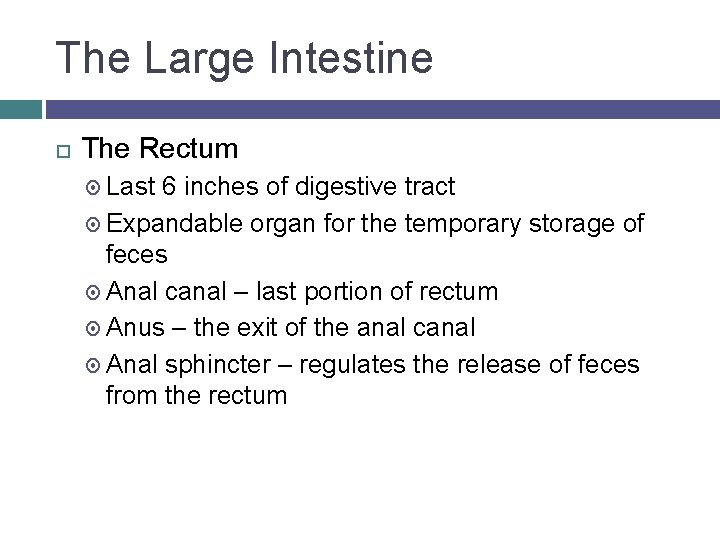 The Large Intestine

The Rectum

Last 6 inches of digestive tract

Expandable organ for the temporary storage of feces

Anal canal – last portion of rectum

Anus – the exit of the anal canal

Anal sphincter – regulates the release of feces from the rectum